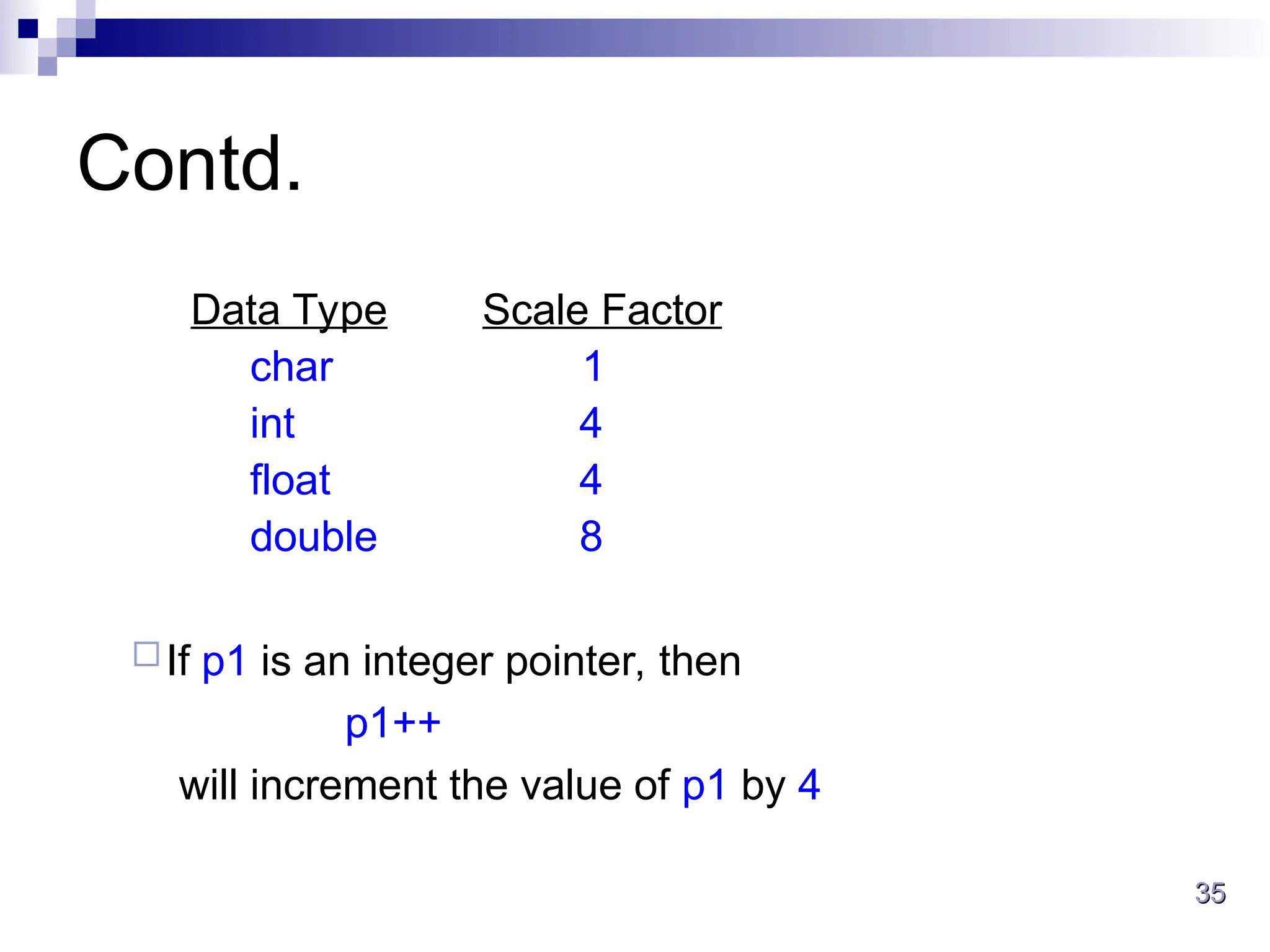 Contd.

| Data Type | Scale Factor |
|---|---|
| char | 1 |
| int | 4 |
| float | 4 |
| double | 8 |

If p1 is an integer pointer, then

p1++

will increment the value of p1 by 4

35